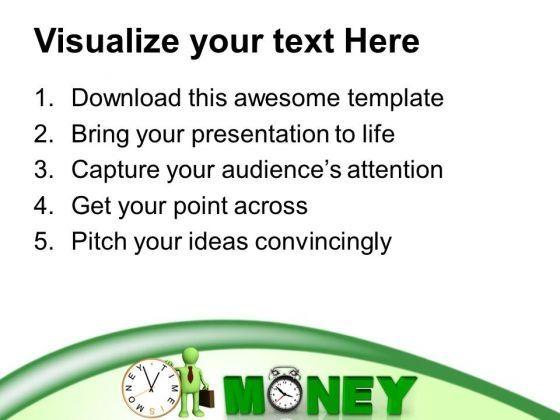 Visualize your text Here

1. Download this awesome template
2. Bring your presentation to life
3. Capture your audience's attention
4. Get your point across
5. Pitch your ideas convincingly

TIME IS MONEY

MONEY